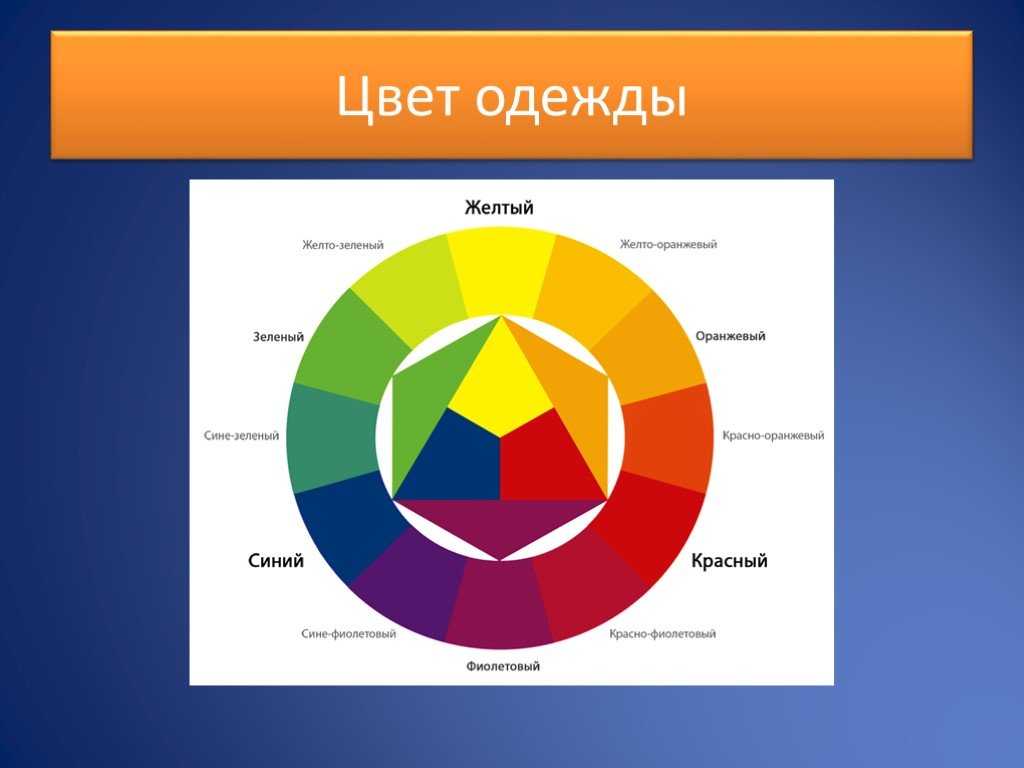 Цвет одежды

Желтый

Желто-зеленый

Желто-оранжевый

Зеленый

Оранжевый

Сине-зеленый

Красно-оранжевый

Синий

Красный

Сине-фиолетовый

Красно-фиолетовый

Фиолетовый